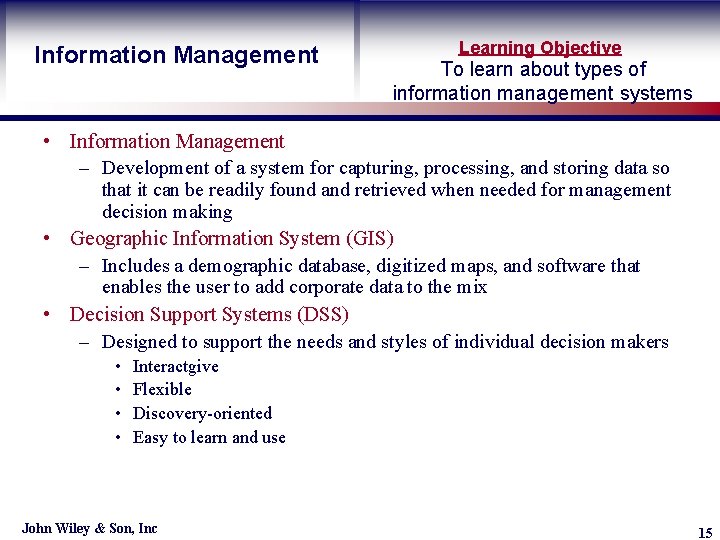 Information Management

Learning Objective
To learn about types of information management systems

• Information Management
– Development of a system for capturing, processing, and storing data so that it can be readily found and retrieved when needed for management decision making
• Geographic Information System (GIS)
– Includes a demographic database, digitized maps, and software that enables the user to add corporate data to the mix
• Decision Support Systems (DSS)
– Designed to support the needs and styles of individual decision makers
• Interactgive
• Flexible
• Discovery-oriented
• Easy to learn and use

John Wiley & Son, Inc

15